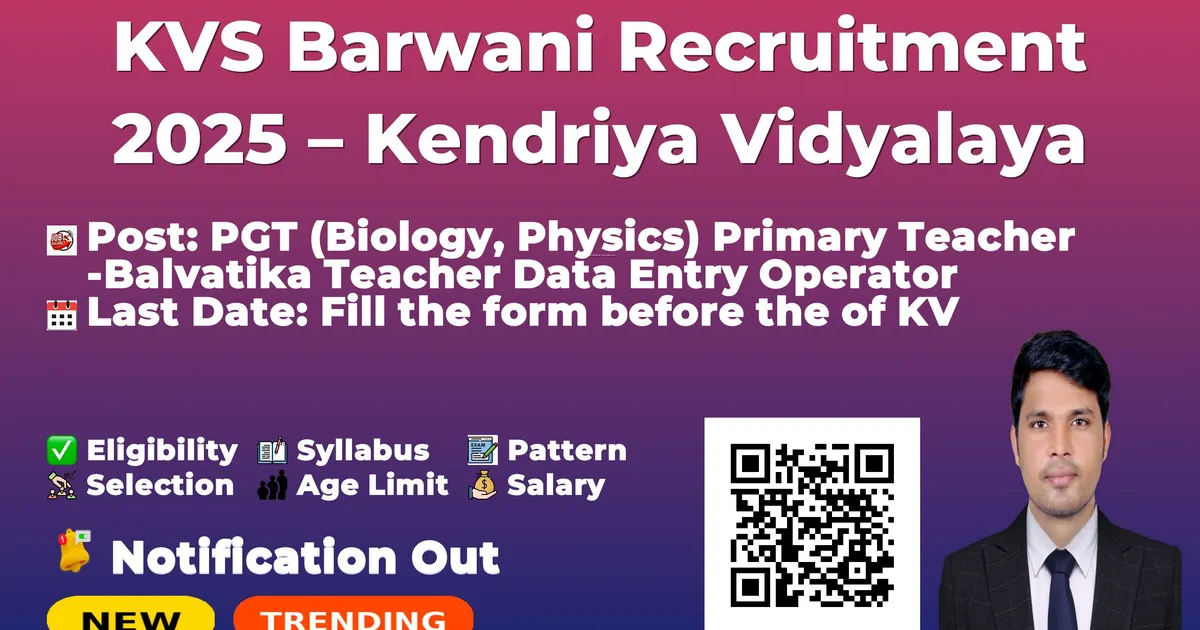 KVS Barwani Recruitment 2025 – Kendriya Vidyalaya

Post: PGT (Biology, Physics) Primary Teacher -Balvatika Teacher Data Entry Operator
Last Date: Fill the form before the of KV

✅ Eligibility Syllabus Pattern
Selection Age Limit Salary

Notification Out

NEW TRENDING